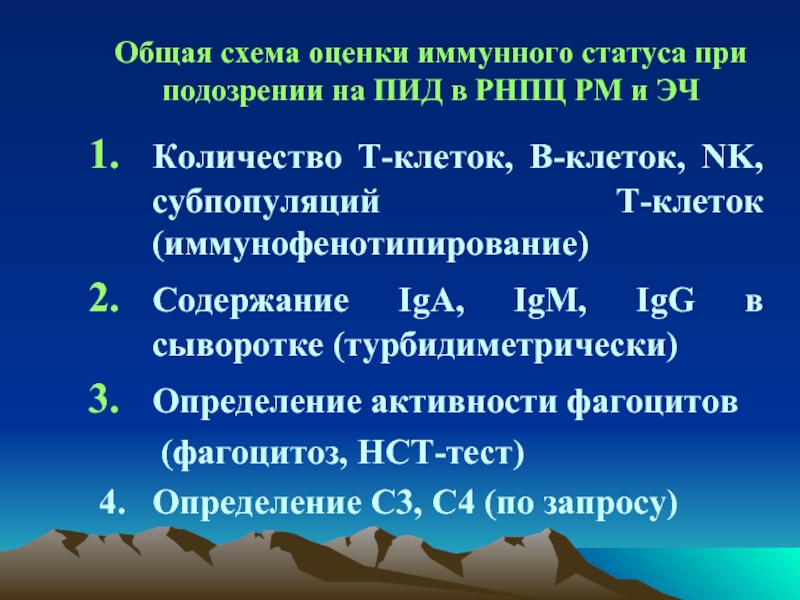 Общая схема оценки иммунного статуса при подозрении на ПИД в РНПЦ РМ и ЭЧ

1. Количество Т-клеток, В-клеток, NK, субпопуляций Т-клеток (иммунофенотипирование)

2. Содержание IgA, IgM, IgG в сыворотке (турбидиметрически)

3. Определение активности фагоцитов (фагоцитоз, НСТ-тест)

4. Определение С3, С4 (по запросу)